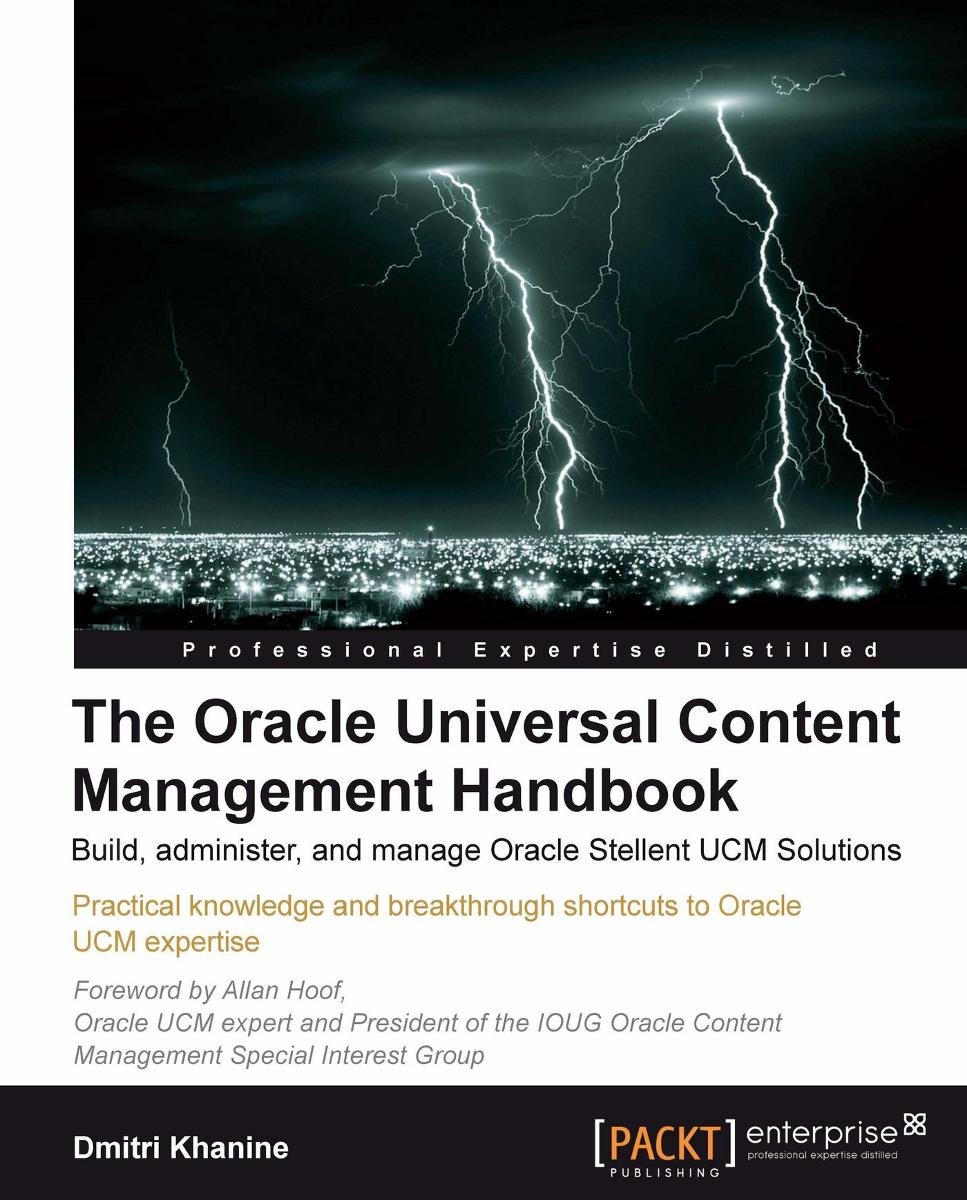 Professional Expertise Distilled

The Oracle Universal Content Management Handbook

Build, administer, and manage Oracle Stellent UCM Solutions

Practical knowledge and breakthrough shortcuts to Oracle UCM expertise

Foreword by Allan Hoof,
Oracle UCM expert and President of the IOUG Oracle Content Management Special Interest Group

Dmitri Khanine

[PACKT] PUBLISHING enterprise professional expertise distilled